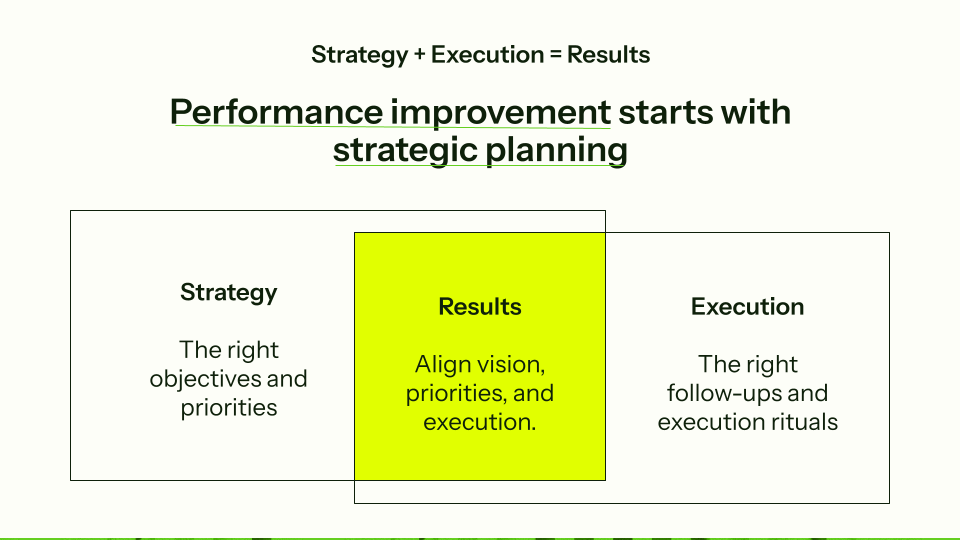 Strategy + Execution = Results

Performance improvement starts with strategic planning

Strategy

The right objectives and priorities

Results

Align vision, priorities, and execution.

Execution

The right follow-ups and execution rituals